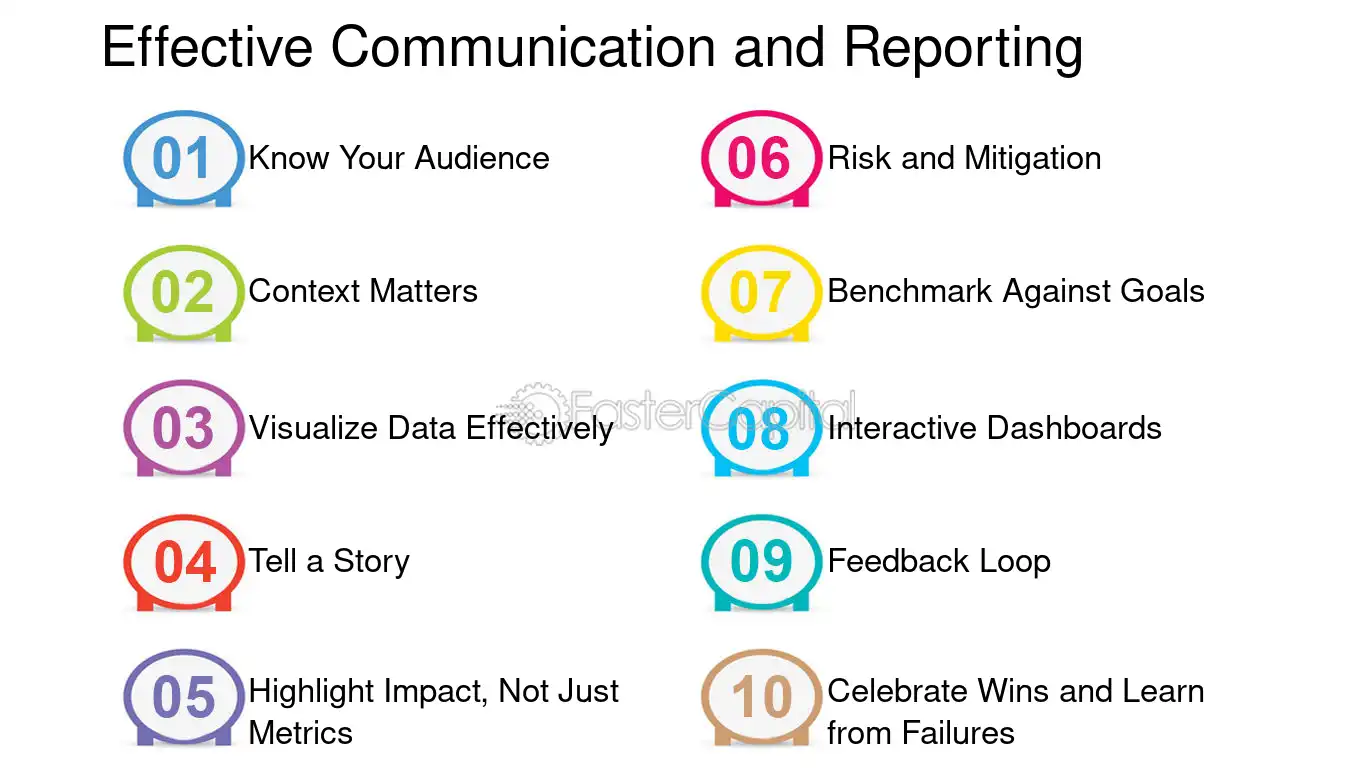 Effective Communication and Reporting

01 Know Your Audience

02 Context Matters

03 Visualize Data Effectively

04 Tell a Story

05 Highlight Impact, Not Just Metrics

06 Risk and Mitigation

07 Benchmark Against Goals

08 Interactive Dashboards

09 Feedback Loop

10 Celebrate Wins and Learn from Failures

FasterCapital